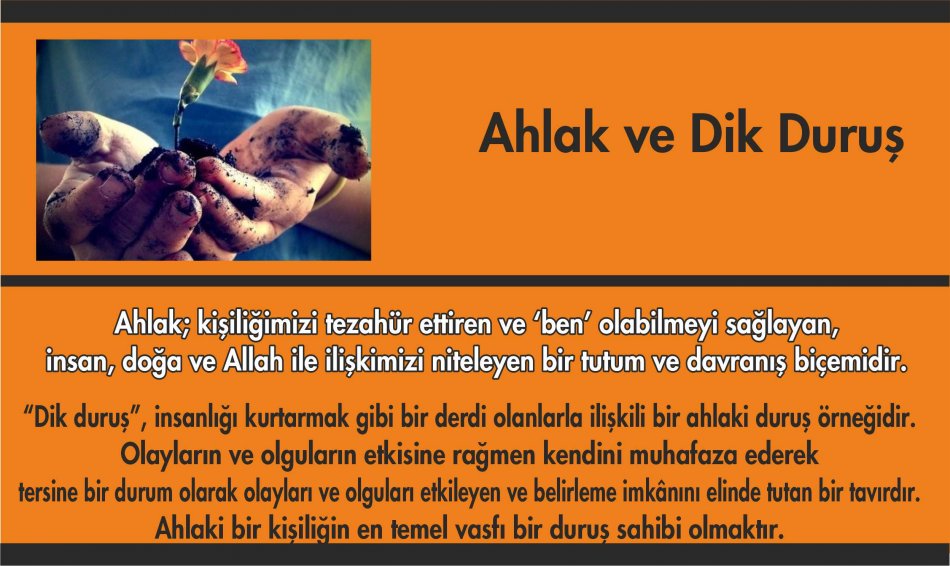 Ahlak ve Dik Duruş

Ahlak; kişiliğimizi tezahür ettiren ve 'ben' olabilmeyi sağlayan, insan, doğa ve Allah ile ilişkimizi niteleyen bir tutum ve davranış biçemidir.

"Dik duruş", insanlığı kurtarmak gibi bir derdi olanlarla ilişkili bir ahlaki duruş örneğidir. Olayların ve olguların etkisine rağmen kendini muhafaza ederek tersine bir durum olarak olayları ve olguları etkileyen ve belirleme imkânını elinde tutan bir tavırdır. Ahlaki bir kişiliğin en temel vasfı bir duruş sahibi olmaktır.